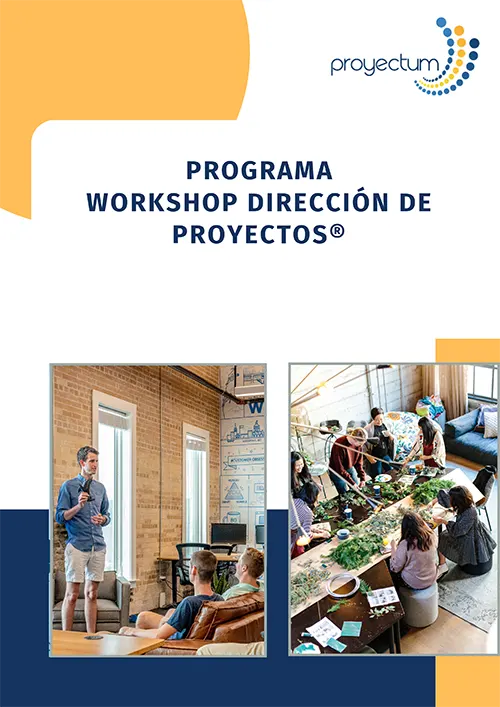 proyectum

PROGRAMA
WORKSHOP DIRECCIÓN DE
PROYECTOS®